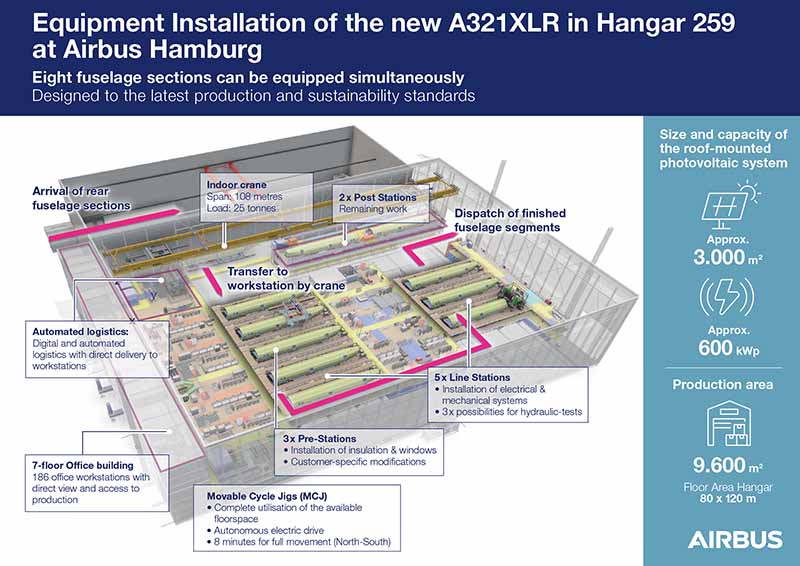 Equipment Installation of the new A321XLR in Hangar 259 at Airbus Hamburg

Eight fuselage sections can be equipped simultaneously
Designed to the latest production and sustainability standards

Arrival of rear fuselage sections

Indoor crane
Span: 108 metres
Load: 25 tonnes

2x Post Stations
Remaining work

Dispatch of finished fuselage segments

Transfer to workstation by crane

Automated logistics:
Digital and automated logistics with direct delivery to workstations

5x Line Stations
• Installation of electrical & mechanical systems
• 3x possibilities for hydraulic-tests

3x Pre-Stations
• Installation of insulation & windows
• Customer-specific modifications

7-floor Office building
186 office workstations with direct view and access to production

Movable Cycle Jigs (MCJ)
• Complete utilisation of the available floorspace
• Autonomous electric drive
• 8 minutes for full movement (North-South)

Size and capacity of the roof-mounted photovoltaic system

Approx.
3.000 m²

Approx.
600 kWp

Production area

9.600 m²
Floor Area Hangar
80 x 120 m

AIRBUS